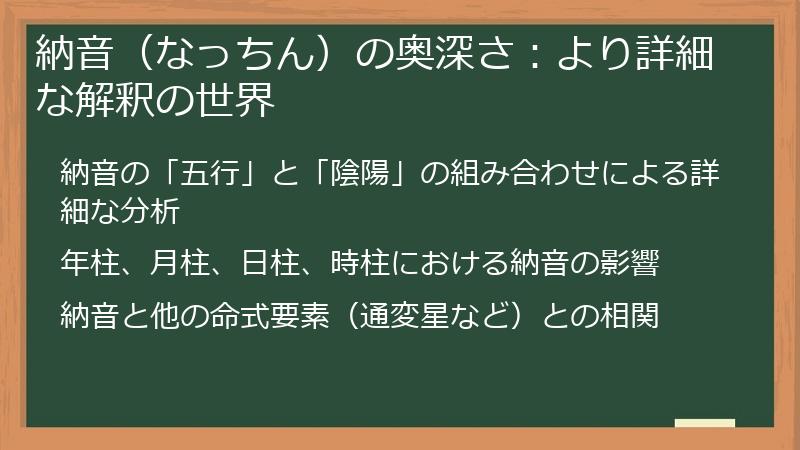 納音（なっちん）の奥深さ：より詳細な解釈の世界

納音の「五行」と「陰陽」の組み合わせによる詳細な分析

年柱、月柱、日柱、時柱における納音の影響

納音と他の命式要素（通変星など）との相関